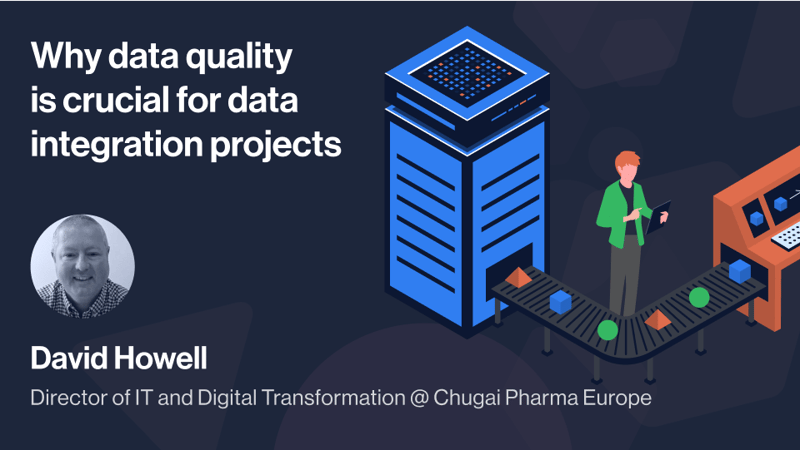 Why data quality is crucial for data integration projects

David Howell

Director of IT and Digital Transformation @ Chugai Pharma Europe